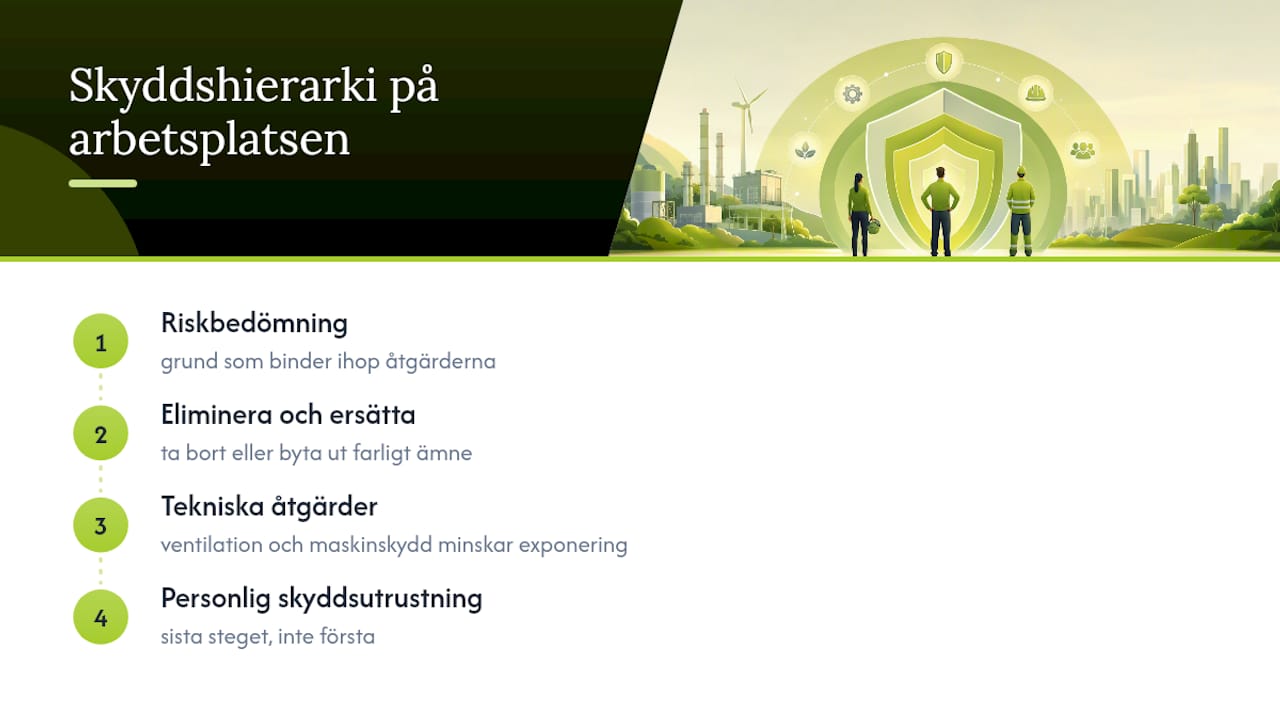 Skyddshierarki på arbetsplatsen

1
Riskbedömning
grund som binder ihop åtgärderna

2
Eliminera och ersätta
ta bort eller byta ut farligt ämne

3
Tekniska åtgärder
ventilation och maskinskydd minskar exponering

4
Personlig skyddsutrustning
sista steget, inte första